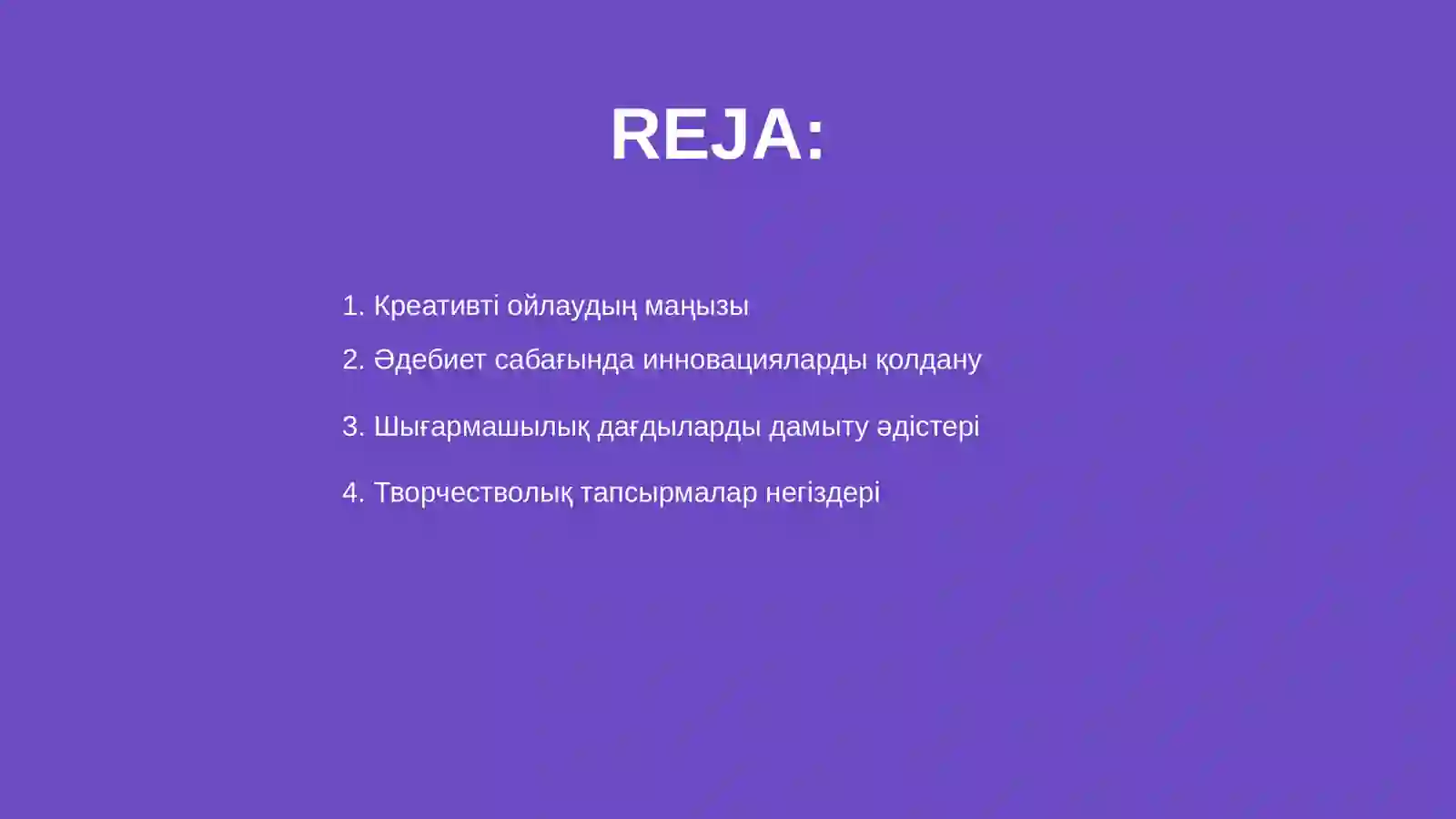 REJA:

1. Креативті ойлаудың маңызы
2. Әдебиет сабағында инновацияларды қолдану
3. Шығармашылық дағдыларды дамыту әдістері
4. Творчестволық тапсырмалар негіздері